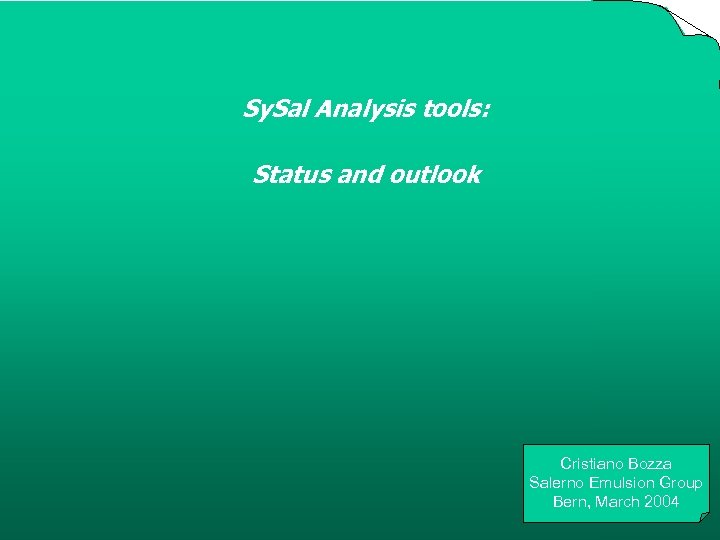 SySal Analysis tools:

Status and outlook

Cristiano Bozza
Salerno Emulsion Group
Bern, March 2004